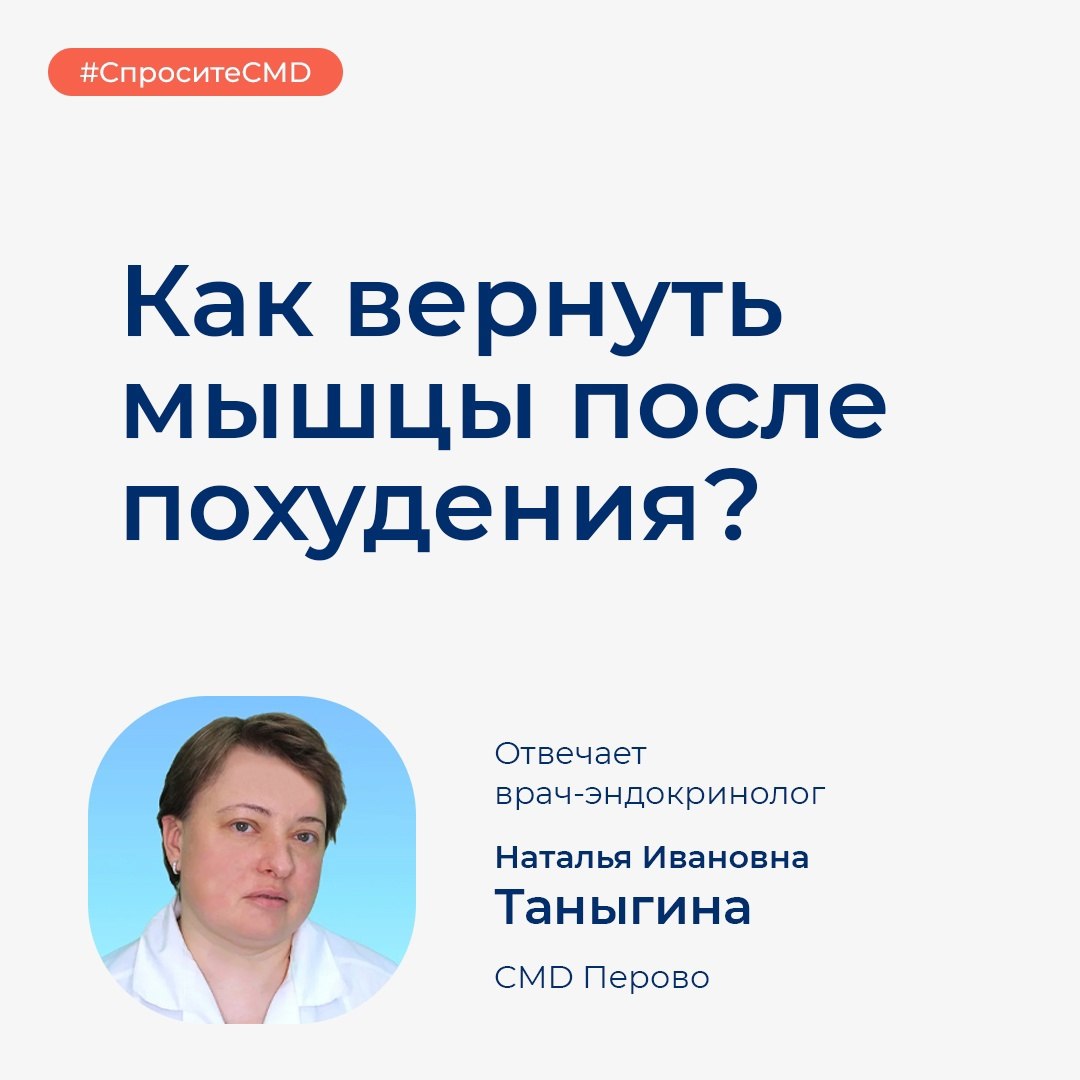 #СпроситеCMD

Как вернуть мышцы после похудения?

Отвечает врач-эндокринолог

Наталья Ивановна
Таныгина

CMD Перово